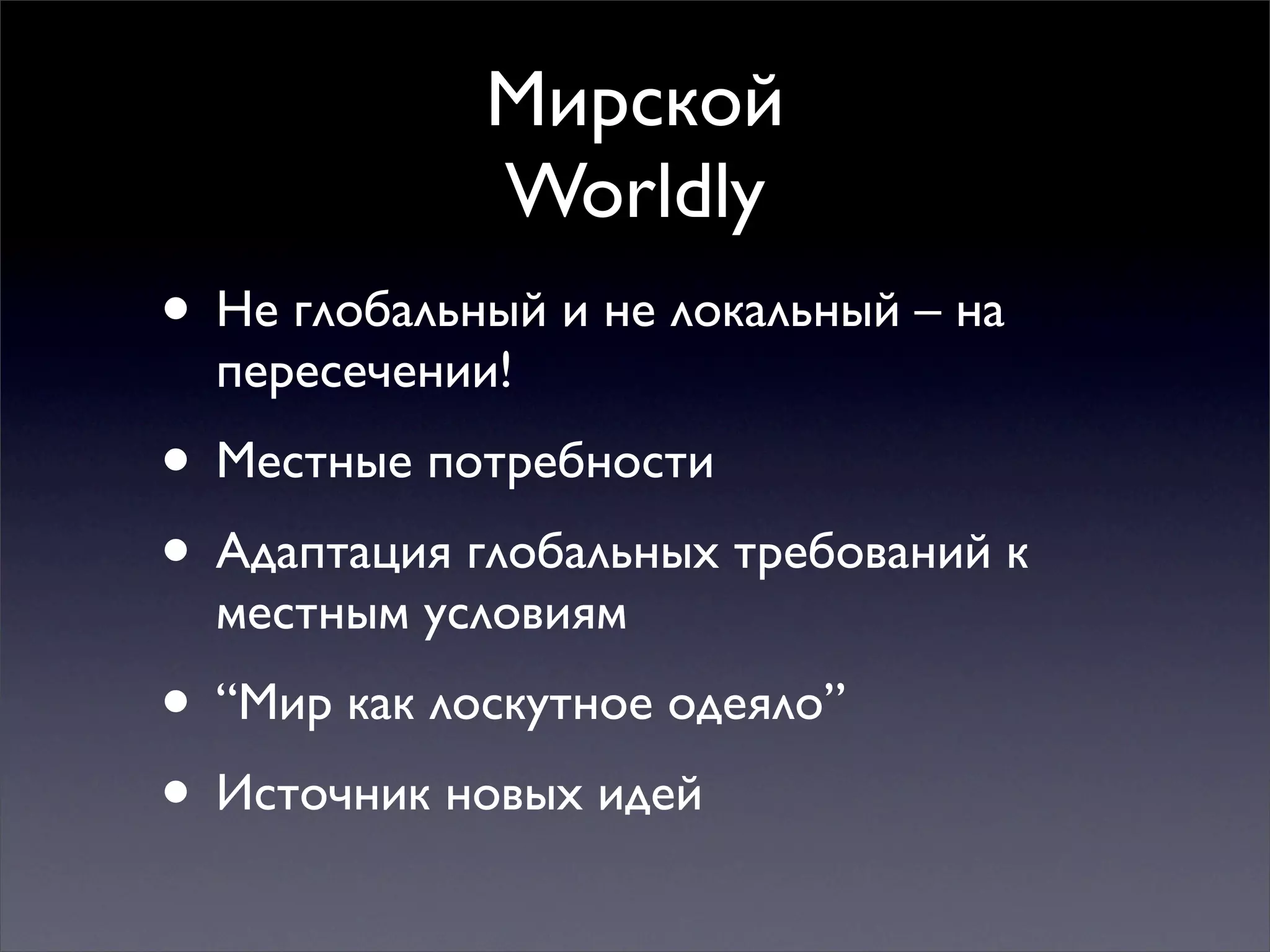 Мирской
Worldly

• Не глобальный и не локальный – на пересечении!

• Местные потребности

• Адаптация глобальных требований к местным условиям

• “Мир как лоскутное одеяло”

• Источник новых идей